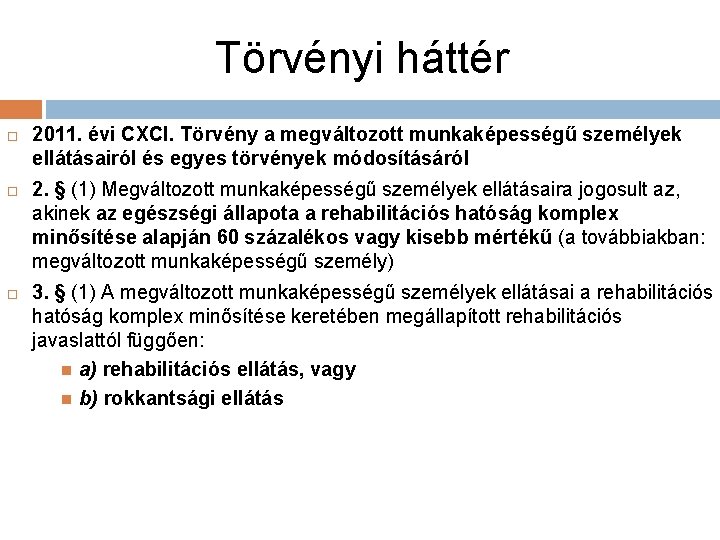 Törvényi háttér

2011. évi CXCI. Törvény a megváltozott munkaképességű személyek ellátásairól és egyes törvények módosításáról

2. § (1) Megváltozott munkaképességű személyek ellátásaira jogosult az, akinek az egészségi állapota a rehabilitációs hatóság komplex minősítése alapján 60 százalékos vagy kisebb mértékű (a továbbiakban: megváltozott munkaképességű személy)

3. § (1) A megváltozott munkaképességű személyek ellátásai a rehabilitációs hatóság komplex minősítése keretében megállapított rehabilitációs javaslattól függően:

a) rehabilitációs ellátás, vagy

b) rokkantsági ellátás